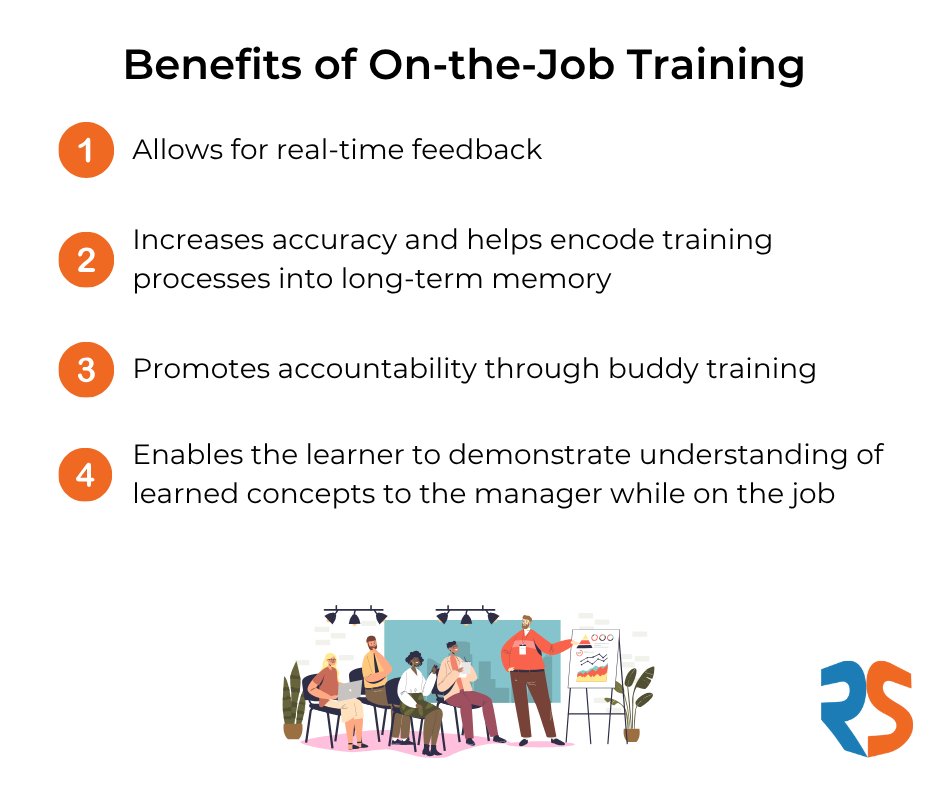 Benefits of On-the-Job Training

1 Allows for real-time feedback

2 Increases accuracy and helps encode training processes into long-term memory

3 Promotes accountability through buddy training

4 Enables the learner to demonstrate understanding of learned concepts to the manager while on the job

RS